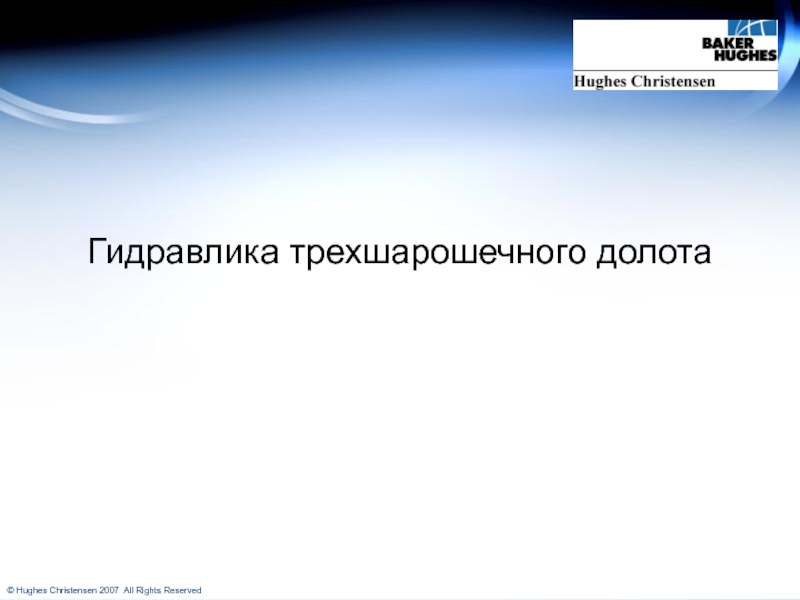 BAKER HUGHES

Hughes Christensen

Гидравлика трехшарошечного долота

© Hughes Christensen 2007 All Rights Reserved